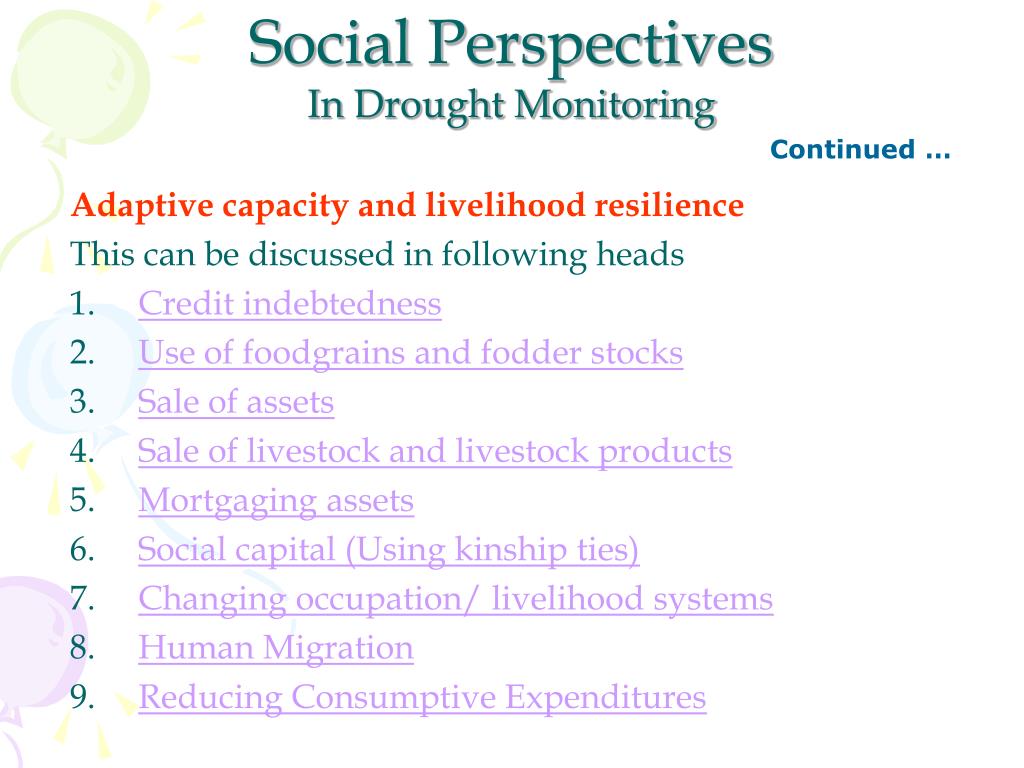 Social Perspectives
In Drought Monitoring

Continued …

Adaptive capacity and livelihood resilience
This can be discussed in following heads
1. Credit indebtedness
2. Use of foodgrains and fodder stocks
3. Sale of assets
4. Sale of livestock and livestock products
5. Mortgaging assets
6. Social capital (Using kinship ties)
7. Changing occupation/ livelihood systems
8. Human Migration
9. Reducing Consumptive Expenditures